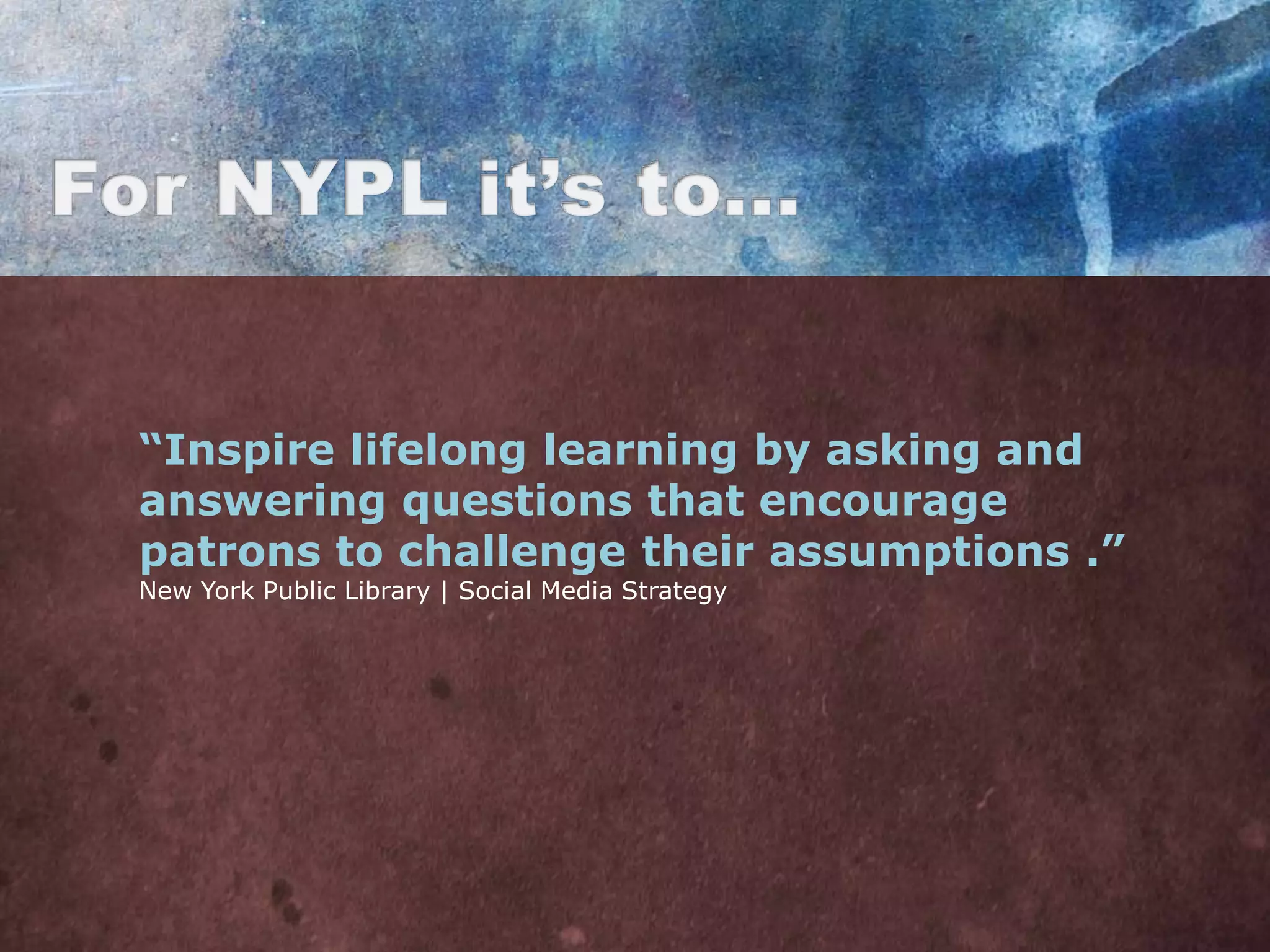 For NYPL it's to...

"Inspire lifelong learning by asking and answering questions that encourage patrons to challenge their assumptions ."
New York Public Library | Social Media Strategy